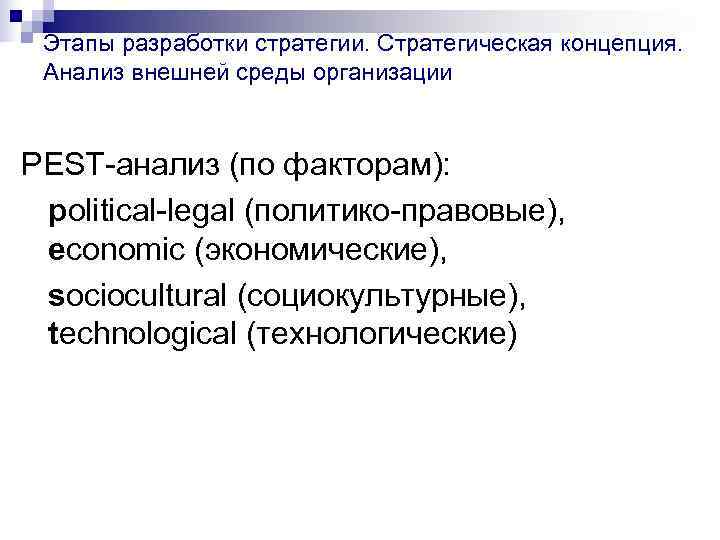 Этапы разработки стратегии. Стратегическая концепция. Анализ внешней среды организации

PEST-анализ (по факторам):

political-legal (политико-правовые), economic (экономические),

sociocultural (социокультурные), technological (технологические)